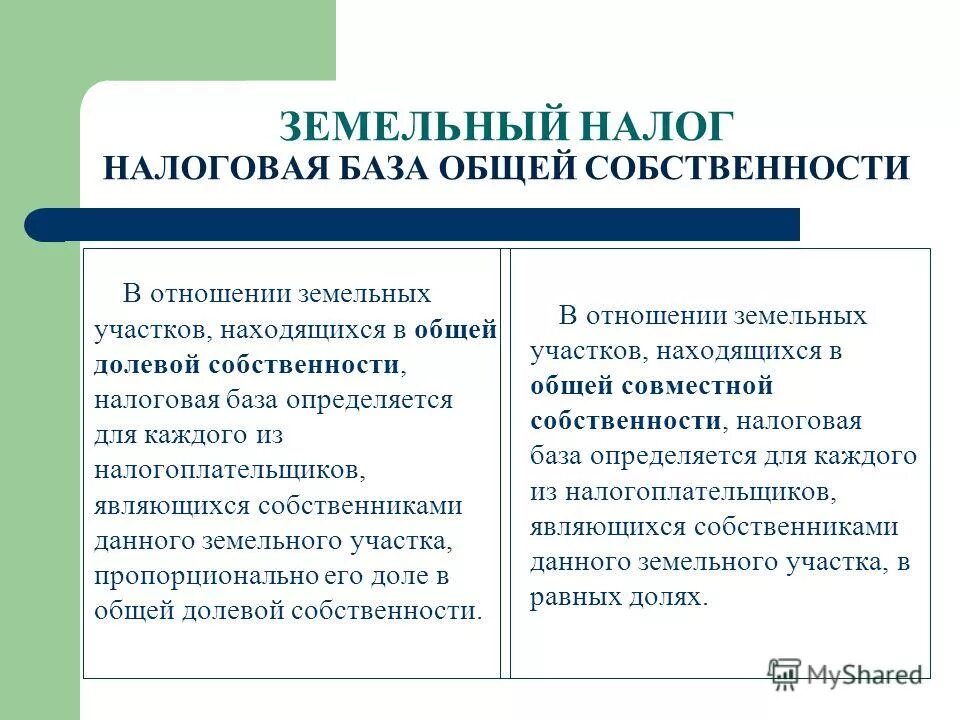 ЗЕМЕЛЬНЫЙ НАЛОГ
НАЛОГОВАЯ БАЗА ОБЩЕЙ СОБСТВЕННОСТИ

В отношении земельных участков, находящихся в общей долевой собственности, налоговая база определяется для каждого из налогоплательщиков, являющихся собственниками данного земельного участка, пропорционально его доле в общей долевой собственности.

В отношении земельных участков, находящихся в общей совместной собственности, налоговая база определяется для каждого из налогоплательщиков, являющихся собственниками данного земельного участка, в равных долях.

MyShared